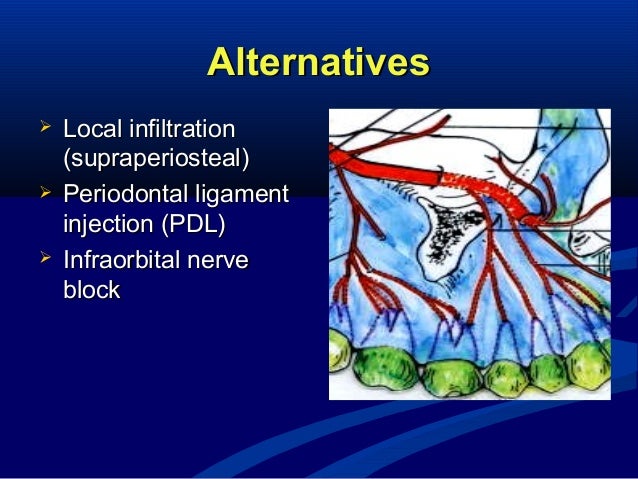 Alternatives

➢ Local infiltration (supraperiosteal)
➢ Periodontal ligament injection (PDL)
➢ Infraorbital nerve block